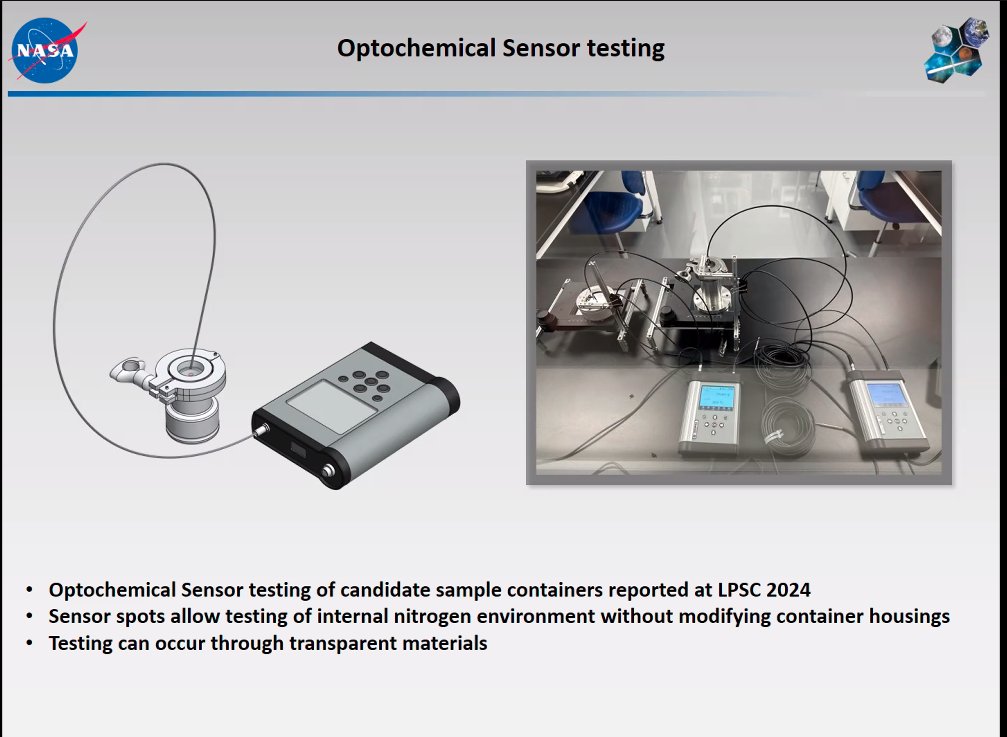 NASA

Optochemical Sensor testing

• Optochemical Sensor testing of candidate sample containers reported at LPSC 2024
• Sensor spots allow testing of internal nitrogen environment without modifying container housings
• Testing can occur through transparent materials